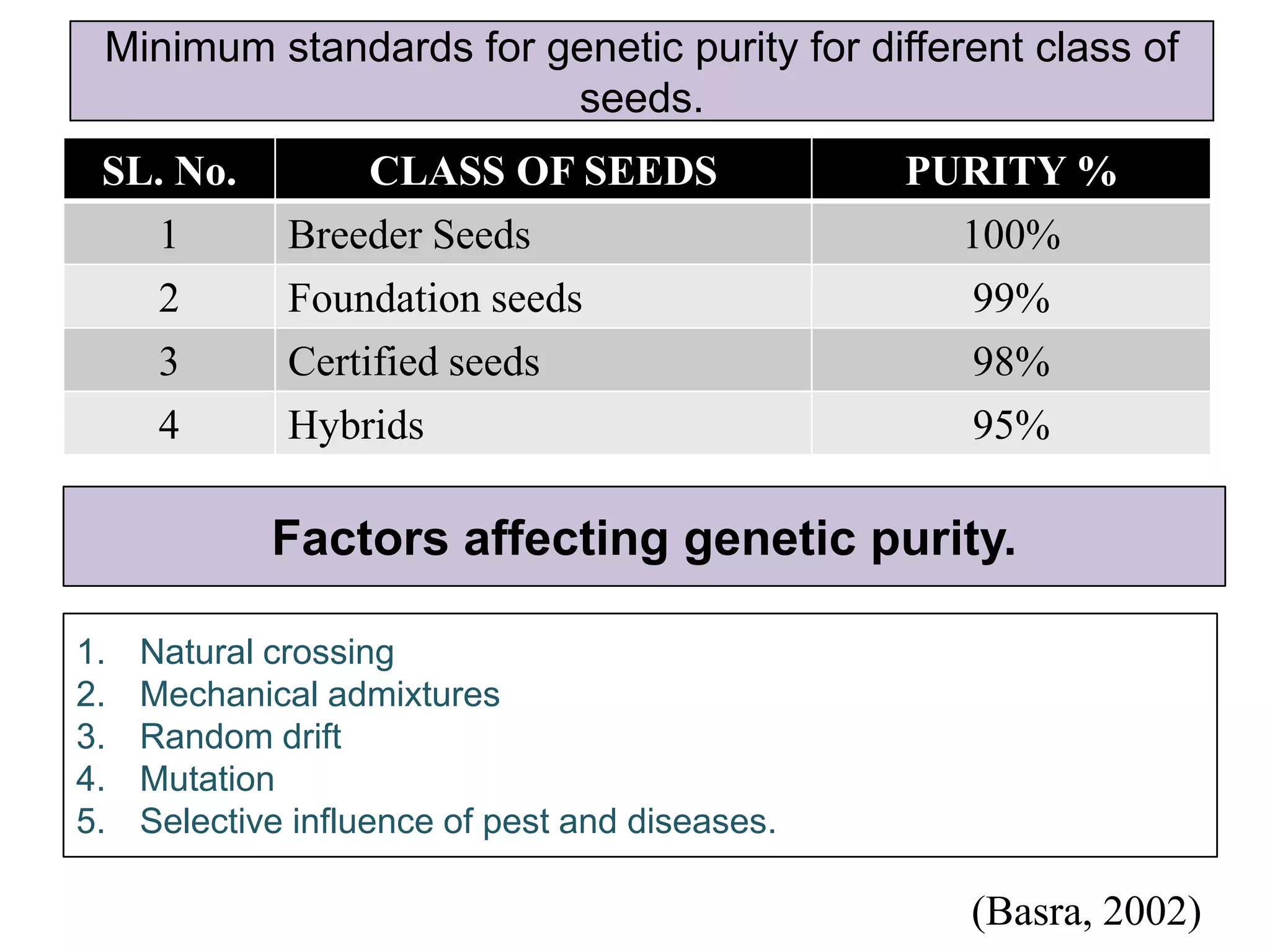 Minimum standards for genetic purity for different class of seeds.

| SL. No. | CLASS OF SEEDS | PURITY % |
|---|---|---|
| 1 | Breeder Seeds | 100% |
| 2 | Foundation seeds | 99% |
| 3 | Certified seeds | 98% |
| 4 | Hybrids | 95% |

Factors affecting genetic purity.

1. Natural crossing
2. Mechanical admixtures
3. Random drift
4. Mutation
5. Selective influence of pest and diseases.

(Basra, 2002)